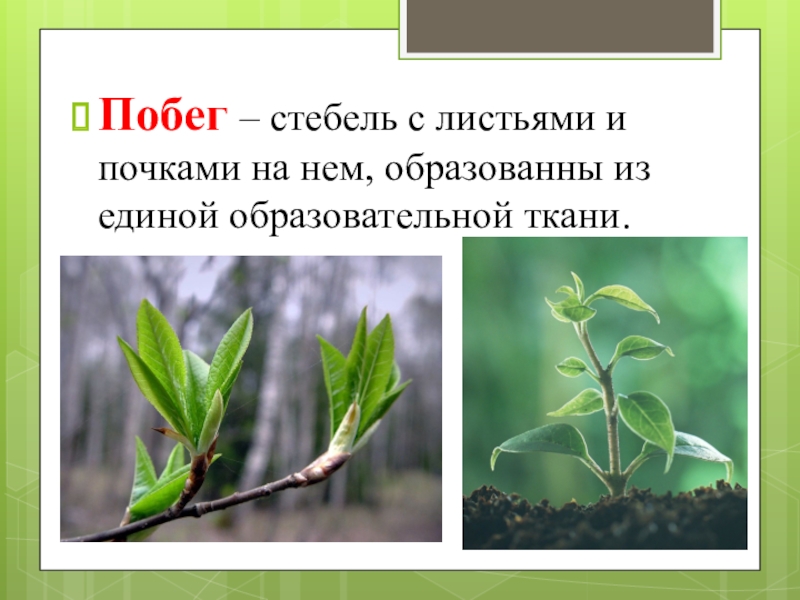 Побег – стебель с листьями и почками на нем, образованны из единой образовательной ткани.